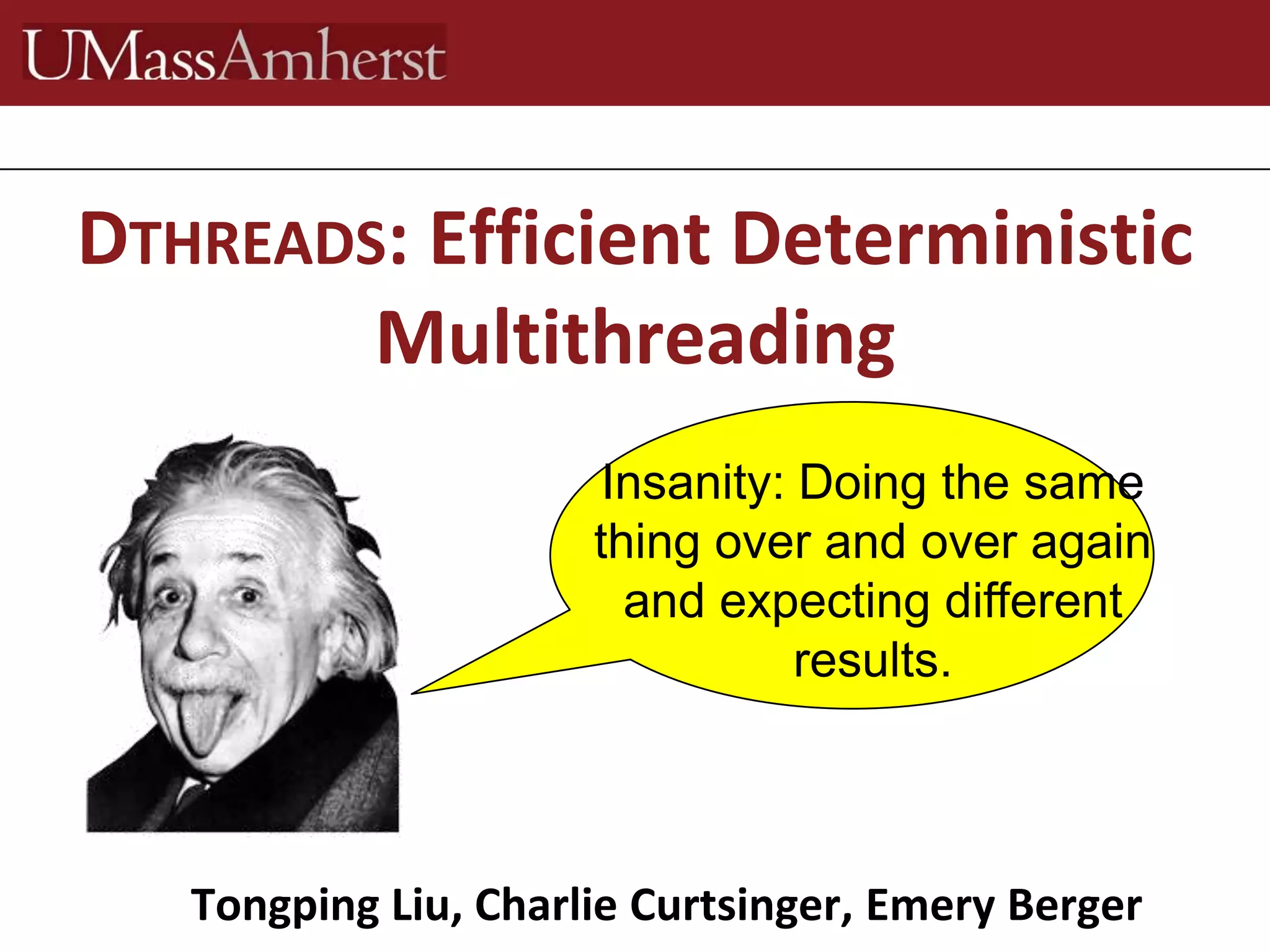 UMassAmherst

DTHREADS: Efficient Deterministic Multithreading

Insanity: Doing the same thing over and over again and expecting different results.

Tongping Liu, Charlie Curtsinger, Emery Berger